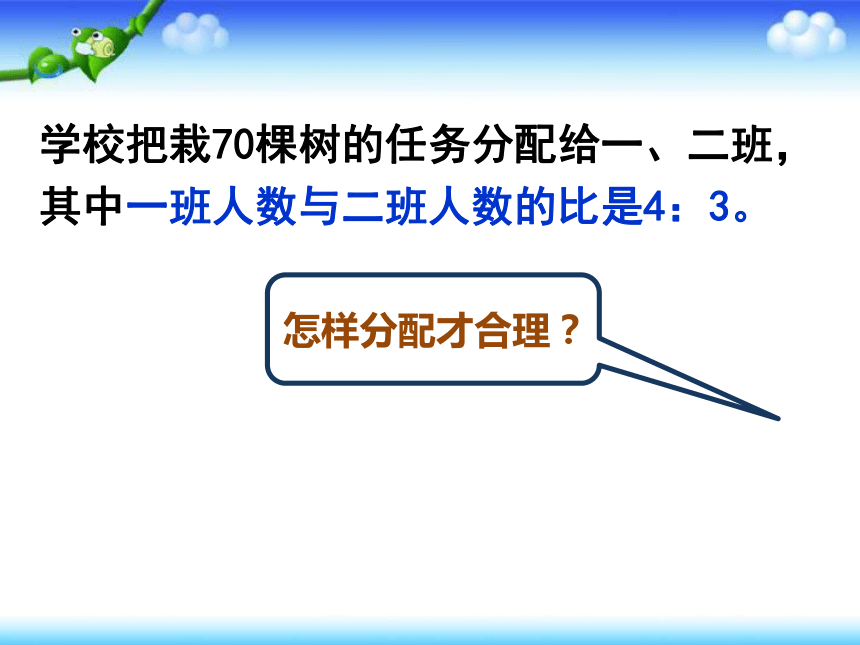 学校把栽70棵树的任务分配给一、二班，其中一班人数与二班人数的比是4：3。

怎样分配才合理？